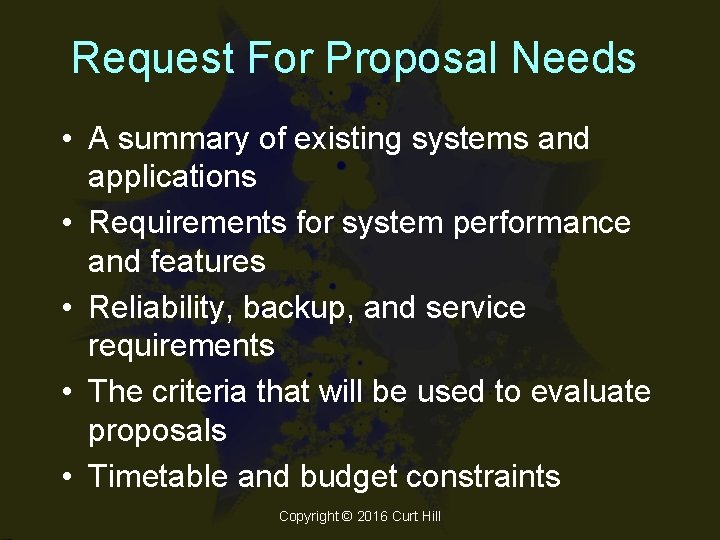 Request For Proposal Needs

• A summary of existing systems and applications
• Requirements for system performance and features
• Reliability, backup, and service requirements
• The criteria that will be used to evaluate proposals
• Timetable and budget constraints

Copyright © 2016 Curt Hill